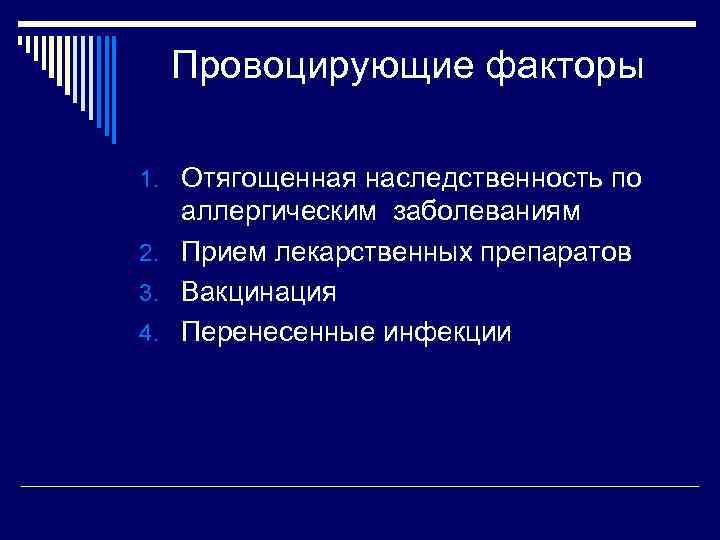 Провоцирующие факторы

1. Отягощенная наследственность по аллергическим заболеваниям
2. Прием лекарственных препаратов
3. Вакцинация
4. Перенесенные инфекции